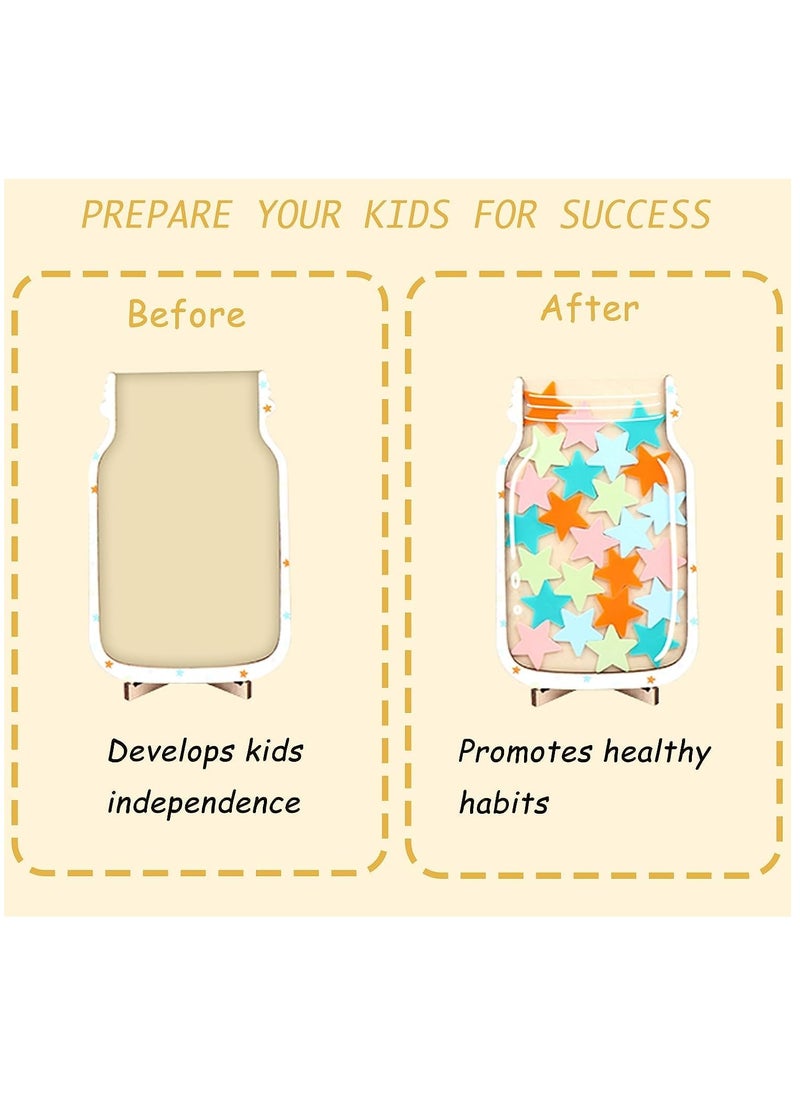 PREPARE YOUR KIDS FOR SUCCESS

Before

Develops kids independence

After

Promotes healthy habits